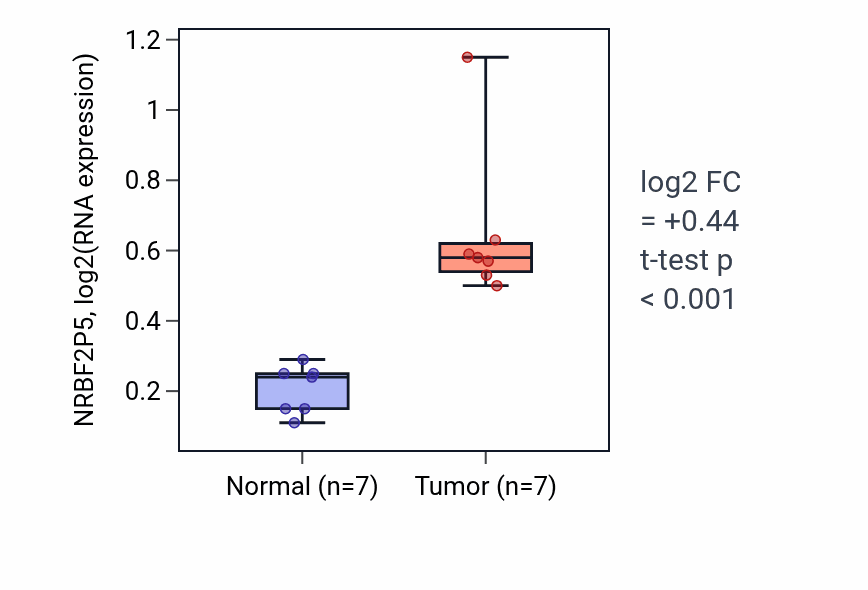 NRBF2P5, log2(RNA expression)

1.2
1
0.8
0.6
0.4
0.2

Normal (n=7)
Tumor (n=7)

log2 FC
= +0.44
t-test p
< 0.001